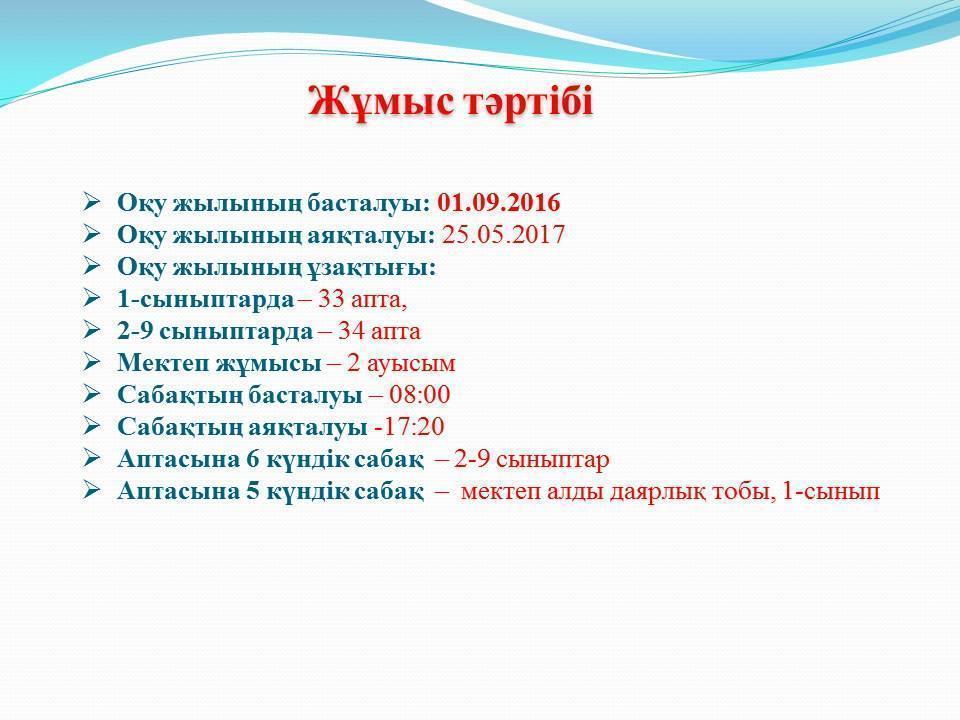 Жұмыс тәртібі

➢ Оқу жылының басталуы: 01.09.2016
➢ Оқу жылының аяқталуы: 25.05.2017
➢ Оқу жылының ұзақтығы:
➢ 1-сыныптарда – 33 апта,
➢ 2-9 сыныптарда – 34 апта
➢ Мектеп жұмысы – 2 ауысым
➢ Сабақтың басталуы – 08:00
➢ Сабақтың аяқталуы -17:20
➢ Аптасына 6 күндік сабақ – 2-9 сыныптар
➢ Аптасына 5 күндік сабақ – мектеп алды даярлық тобы, 1-сынып